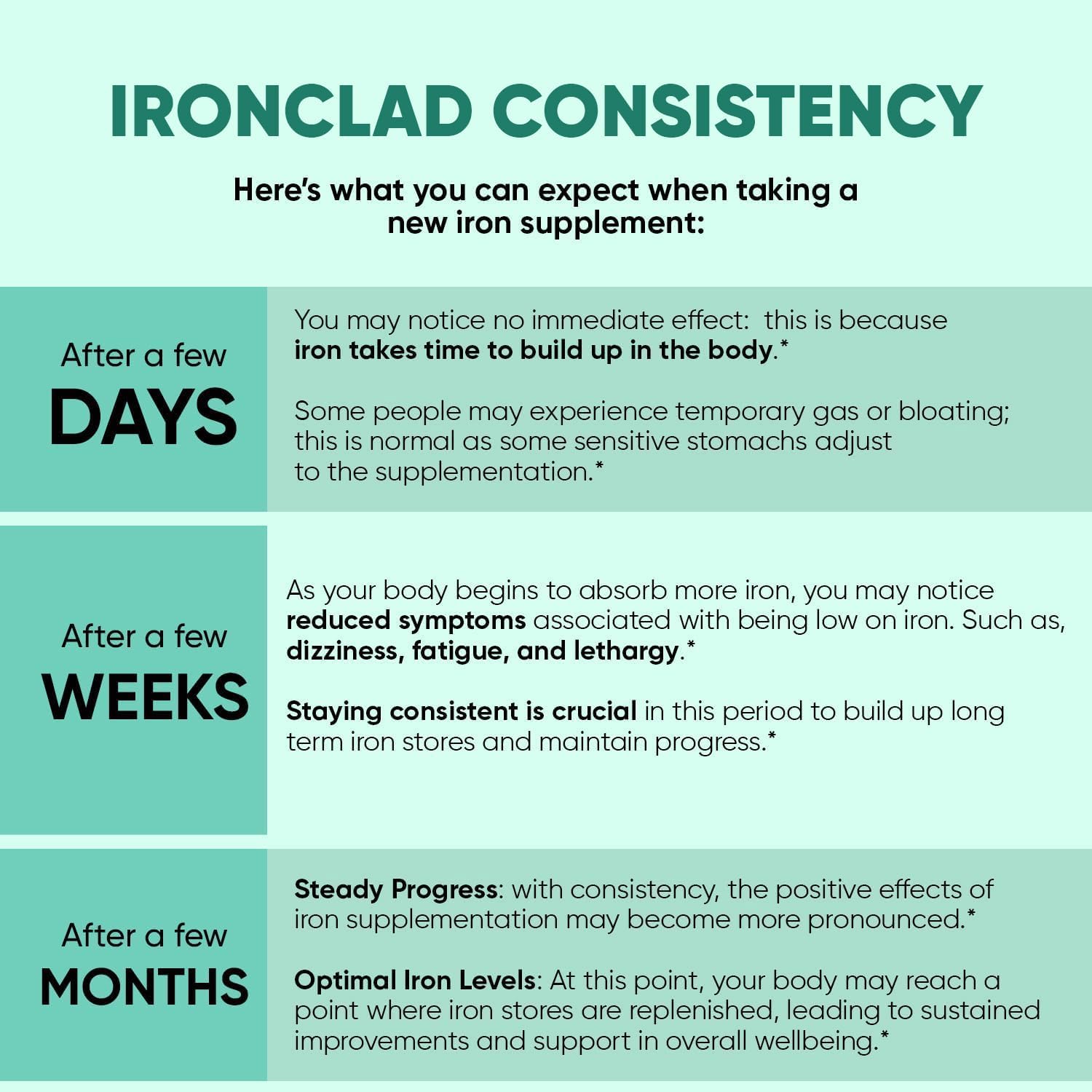 IRONCLAD CONSISTENCY

Here's what you can expect when taking a new iron supplement:

After a few DAYS

You may notice no immediate effect: this is because iron takes time to build up in the body.*

Some people may experience temporary gas or bloating; this is normal as some sensitive stomachs adjust to the supplementation.*

After a few WEEKS

As your body begins to absorb more iron, you may notice reduced symptoms associated with being low on iron. Such as, dizziness, fatigue, and lethargy.*

Staying consistent is crucial in this period to build up long term iron stores and maintain progress.*

After a few MONTHS

Steady Progress: with consistency, the positive effects of iron supplementation may become more pronounced.*

Optimal Iron Levels: At this point, your body may reach a point where iron stores are replenished, leading to sustained improvements and support in overall wellbeing.*